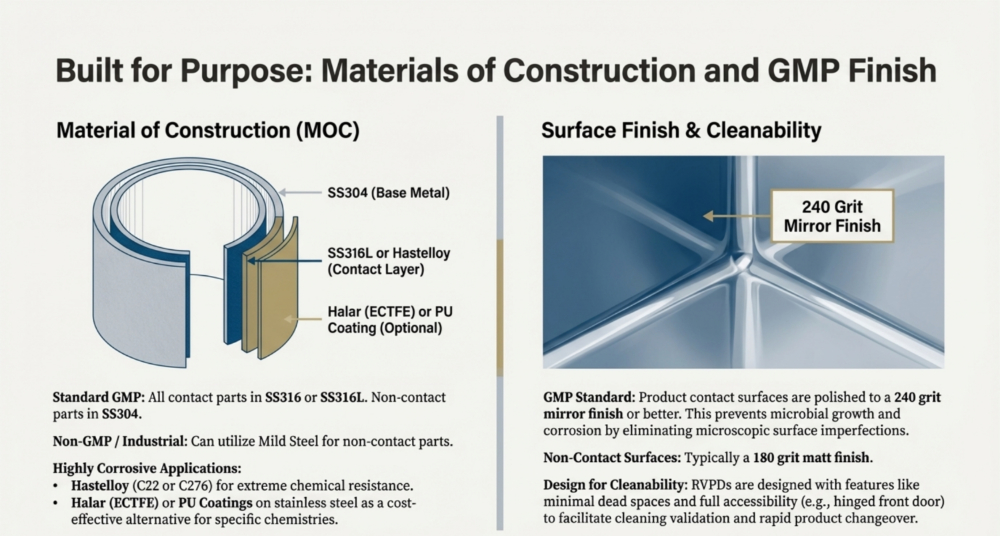 Built for Purpose: Materials of Construction and GMP Finish

Material of Construction (MOC)

SS304 (Base Metal)

SS316L or Hastelloy (Contact Layer)

Halar (ECTFE) or PU Coating (Optional)

Standard GMP: All contact parts in SS316 or SS316L. Non-contact parts in SS304.

Non-GMP / Industrial: Can utilize Mild Steel for non-contact parts.

Highly Corrosive Applications:
• Hastelloy (C22 or C276) for extreme chemical resistance.
• Halar (ECTFE) or PU Coatings on stainless steel as a cost-effective alternative for specific chemistries.

Surface Finish & Cleanability

240 Grit Mirror Finish

GMP Standard: Product contact surfaces are polished to a 240 grit mirror finish or better. This prevents microbial growth and corrosion by eliminating microscopic surface imperfections.

Non-Contact Surfaces: Typically a 180 grit matt finish.

Design for Cleanability: RVPDs are designed with features like minimal dead spaces and full accessibility (e.g., hinged front door) to facilitate cleaning validation and rapid product changeover.